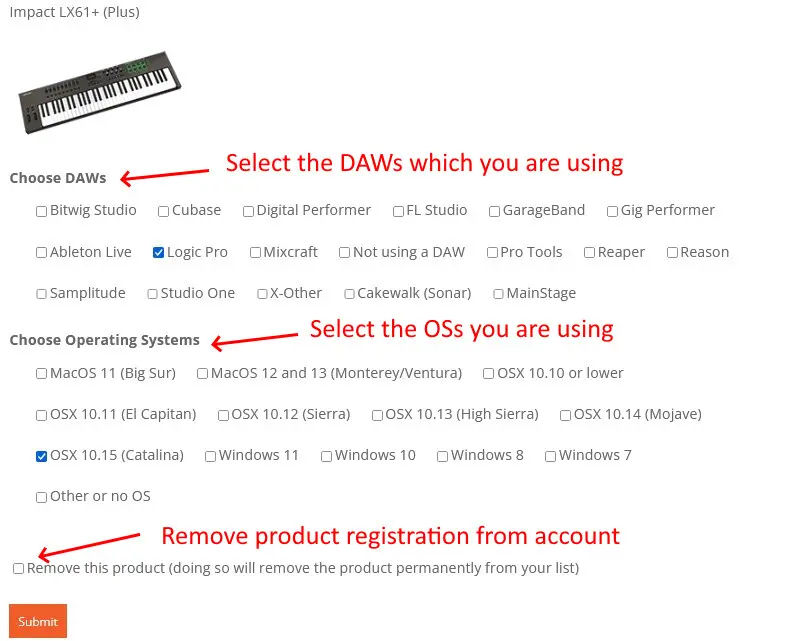 Impact LX61+ (Plus)

Choose DAWs

Select the DAWs which you are using

Bitwig Studio Cubase Digital Performer FL Studio GarageBand Gig Performer

Ableton Live Logic Pro Mixcraft Not using a DAW Pro Tools Reaper Reason

Samplitude Studio One X-Other Cakewalk (Sonar) MainStage

Choose Operating Systems

Select the OSs you are using

MacOS 11 (Big Sur) MacOS 12 and 13 (Monterey/Ventura) OSX 10.10 or lower

OSX 10.11 (El Capitan) OSX 10.12 (Sierra) OSX 10.13 (High Sierra) OSX 10.14 (Mojave)

OSX 10.15 (Catalina) Windows 11 Windows 10 Windows 8 Windows 7

Other or no OS

Remove product registration from account

Remove this product (doing so will remove the product permanently from your list)

Submit